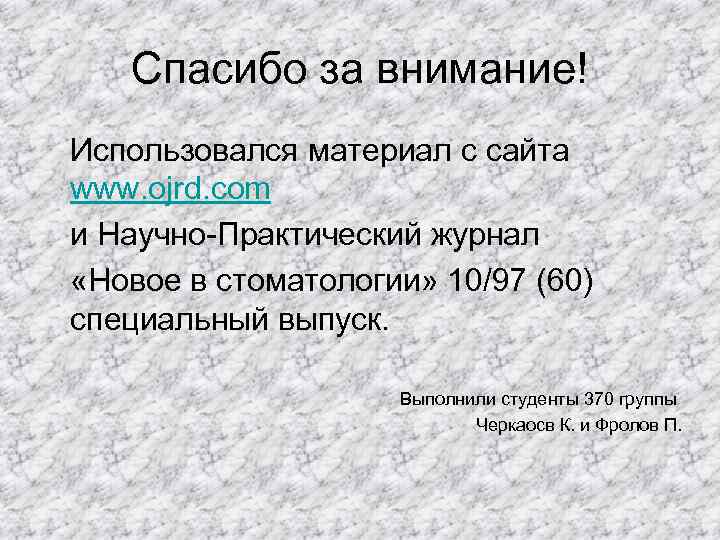 Спасибо за внимание!

Использовался материал с сайта www.ojrd.com

и Научно-Практический журнал

«Новое в стоматологии» 10/97 (60) специальный выпуск.

Выполнили студенты 370 группы

Черкаосв К. и Фролов П.